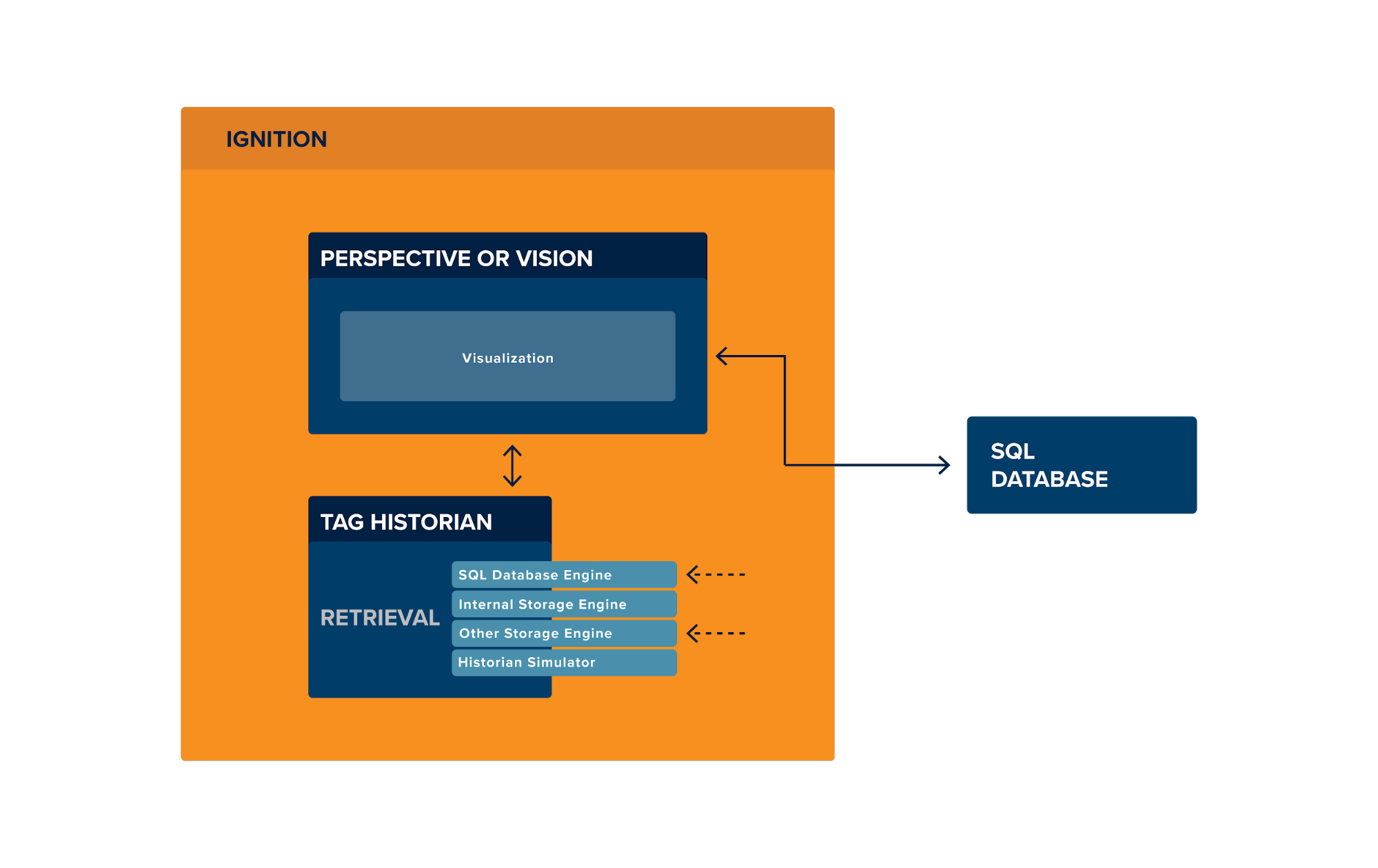 IGNITION

PERSPECTIVE OR VISION

Visualization

TAG HISTORIAN

RETRIEVAL

SQL Database Engine

Internal Storage Engine

Other Storage Engine

Historian Simulator

SQL DATABASE